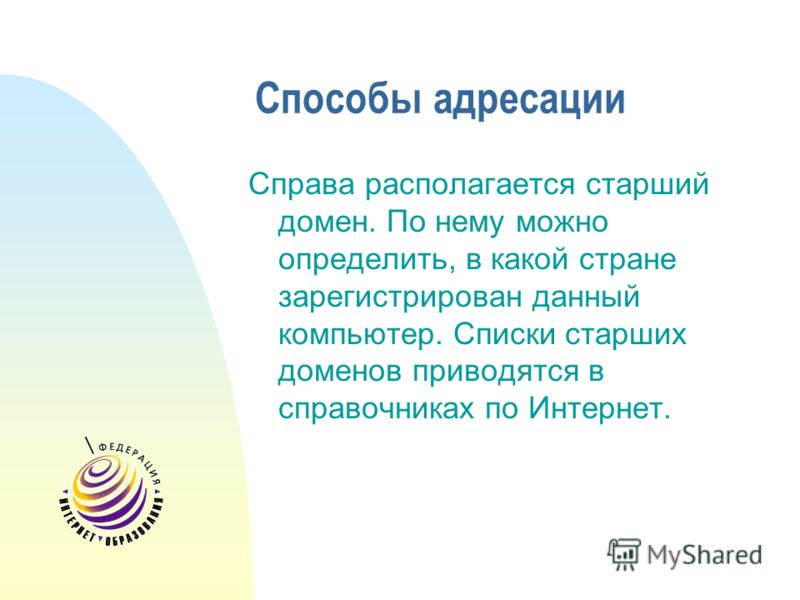 Способы адресации

Справа располагается старший домен. По нему можно определить, в какой стране зарегистрирован данный компьютер. Списки старших доменов приводятся в справочниках по Интернет.

ФЕДЕРАЦИЯ ИНТЕРНЕТ ОБРАЗОВАНИЯ

MyShared